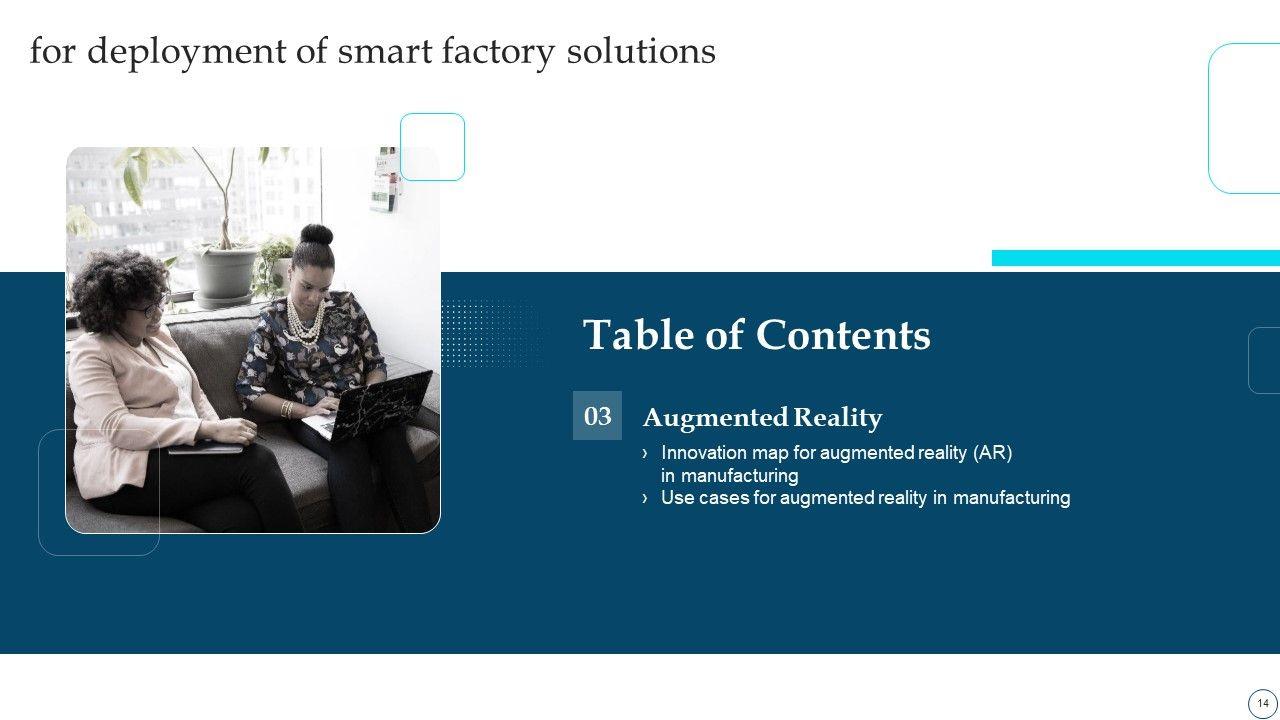 for deployment of smart factory solutions

Table of Contents

03

Augmented Reality

› Innovation map for augmented reality (AR) in manufacturing
› Use cases for augmented reality in manufacturing

14